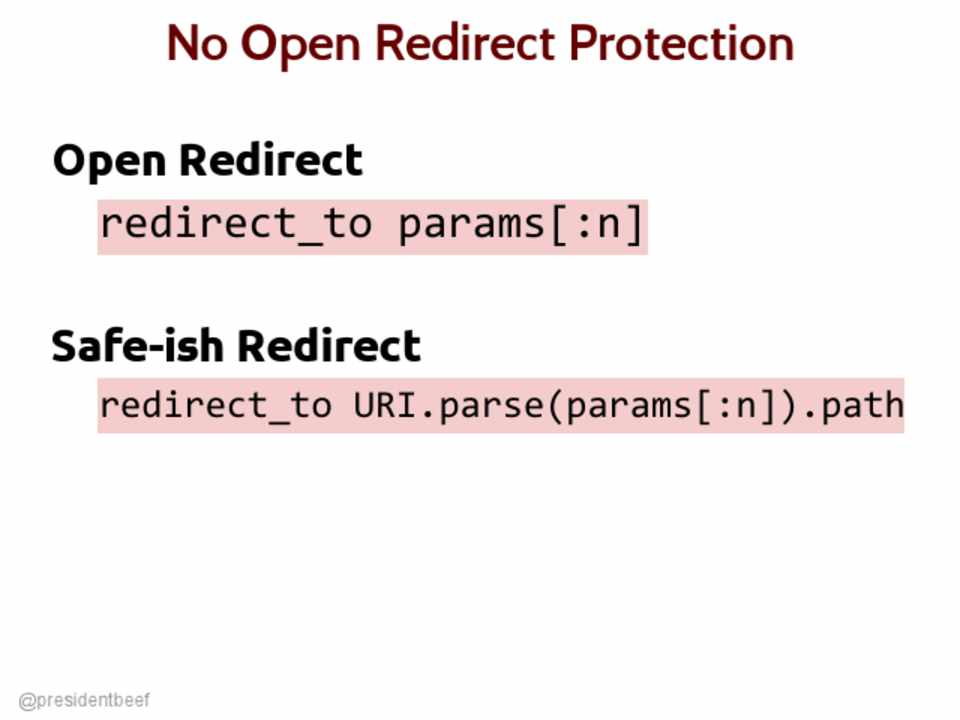 No Open Redirect Protection

Open Redirect

redirect_to params[:n]

Safe-ish Redirect

redirect_to URI.parse(params[:n]).path

@presidentbeef